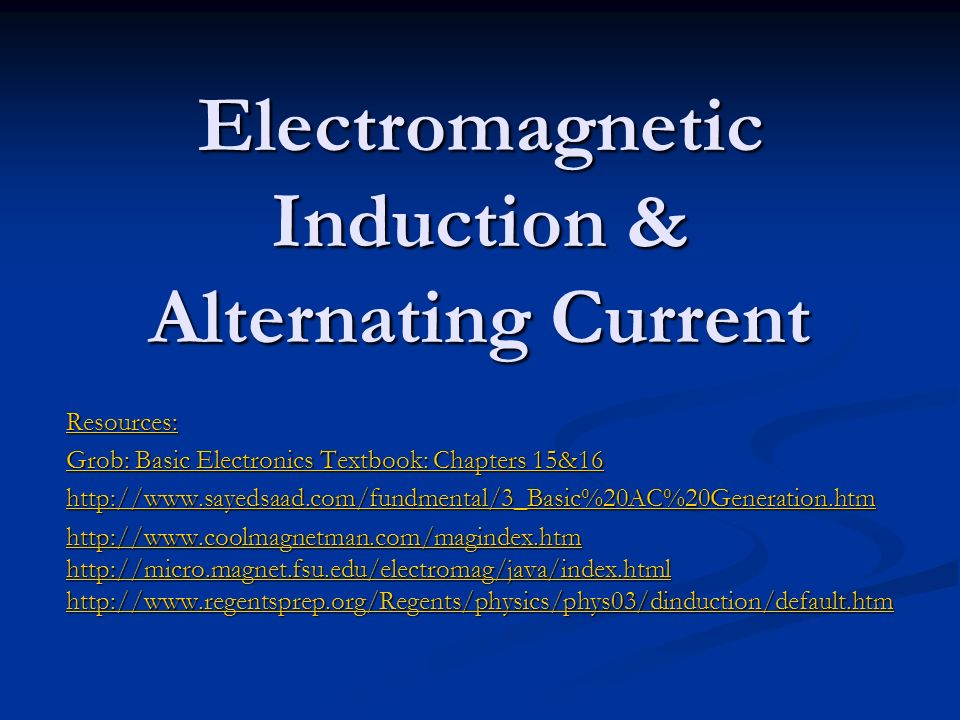 Electromagnetic Induction & Alternating Current

Resources:

Grob: Basic Electronics Textbook: Chapters 15&16

http://www.sayedsaad.com/fundmental/3_Basic%20AC%20Generation.htm

http://www.coolmagnetman.com/magindex.htm
http://micro.magnet.fsu.edu/electromag/java/index.html
http://www.regentsprep.org/Regents/physics/phys03/dinduction/default.htm